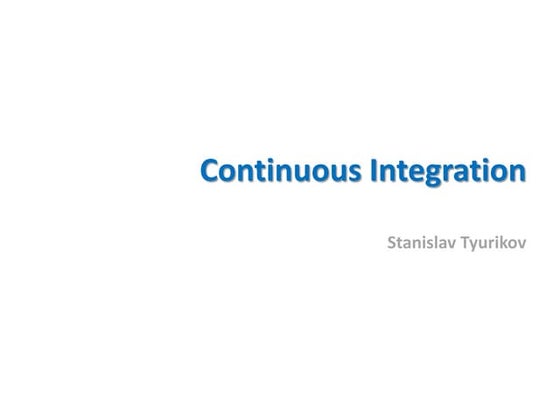 Continuous Integration

Stanislav Tyurikov